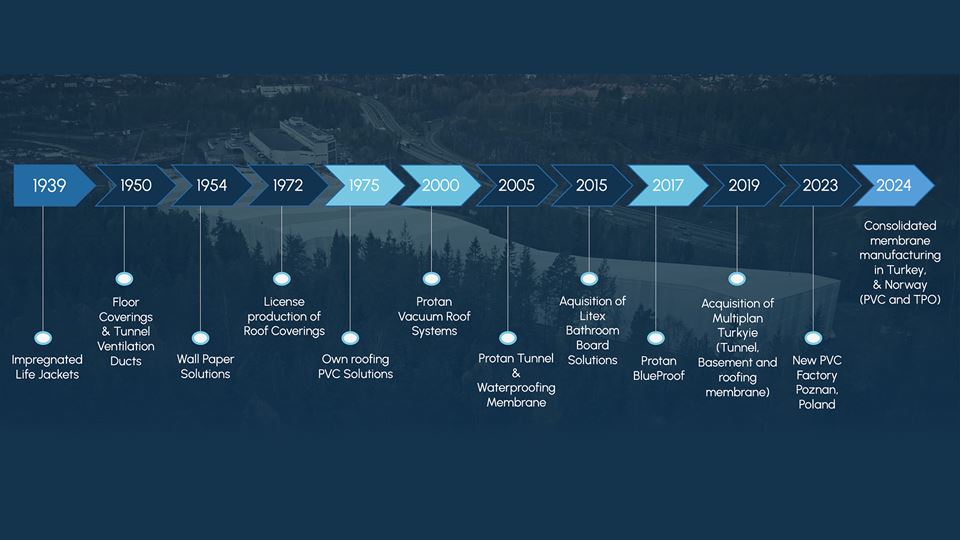 1939
Impregnated Life Jackets

1950
Floor Coverings & Tunnel Ventilation Ducts

1954
Wall Paper Solutions

1972
License production of Roof Coverings

1975
Own roofing PVC Solutions

2000
Protan Vacuum Roof Systems

2005
Protan Tunnel & Waterproofing Membrane

2015
Aquisition of Litex Bathroom Board Solutions

2017
Protan BlueProof

2019
Acquisition of Multiplan Turkyie (Tunnel, Basement and roofing membrane)

2023
New PVC Factory Poznan, Poland

2024
Consolidated membrane manufacturing in Turkey, & Norway (PVC and TPO)